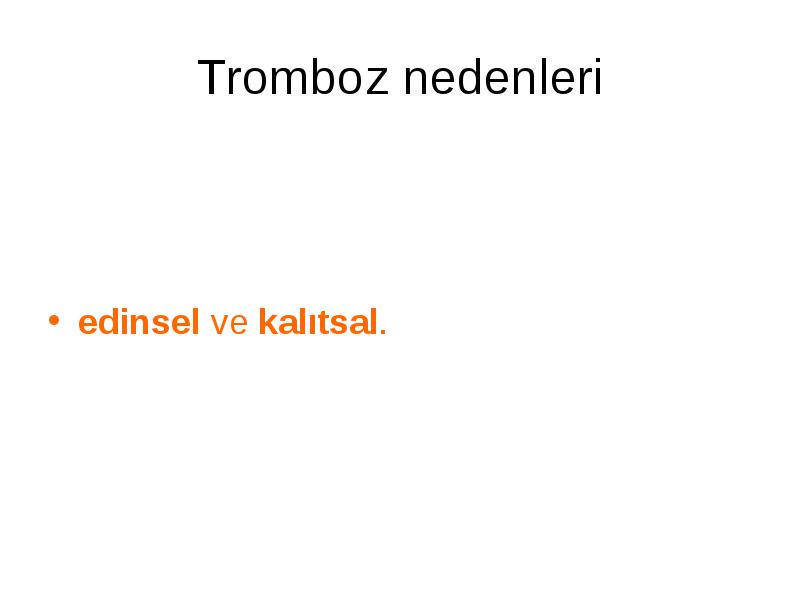 Tromboz nedenleri

• edinsel ve kalıtsal.